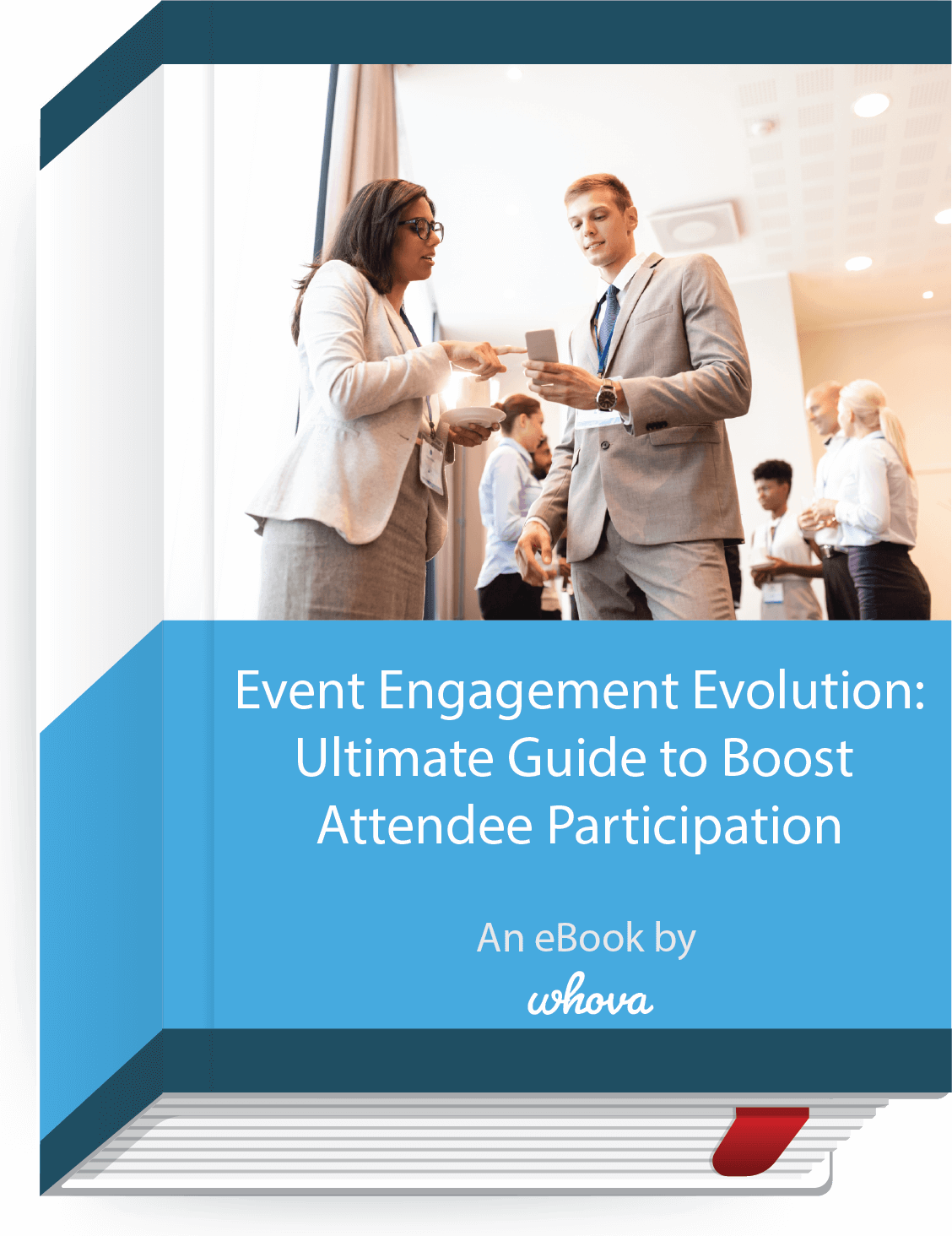 Event Engagement Evolution: Ultimate Guide to Boost Attendee Participation

An eBook by
whova